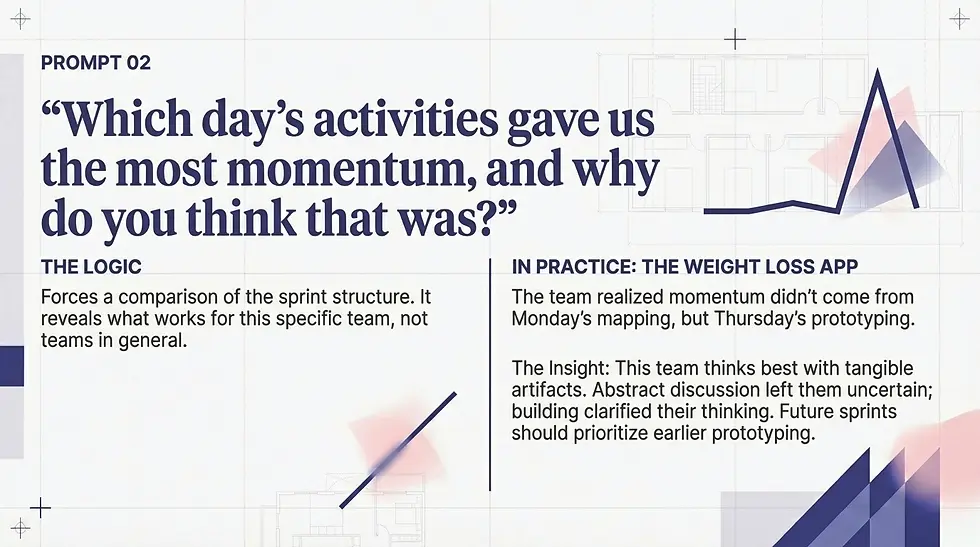 PROMPT 02

“Which day’s activities gave us the most momentum, and why do you think that was?”

THE LOGIC

Forces a comparison of the sprint structure. It reveals what works for this specific team, not teams in general.

IN PRACTICE: THE WEIGHT LOSS APP

The team realized momentum didn’t come from Monday’s mapping, but Thursday’s prototyping.

The Insight: This team thinks best with tangible artifacts. Abstract discussion left them uncertain; building clarified their thinking. Future sprints should prioritize earlier prototyping.